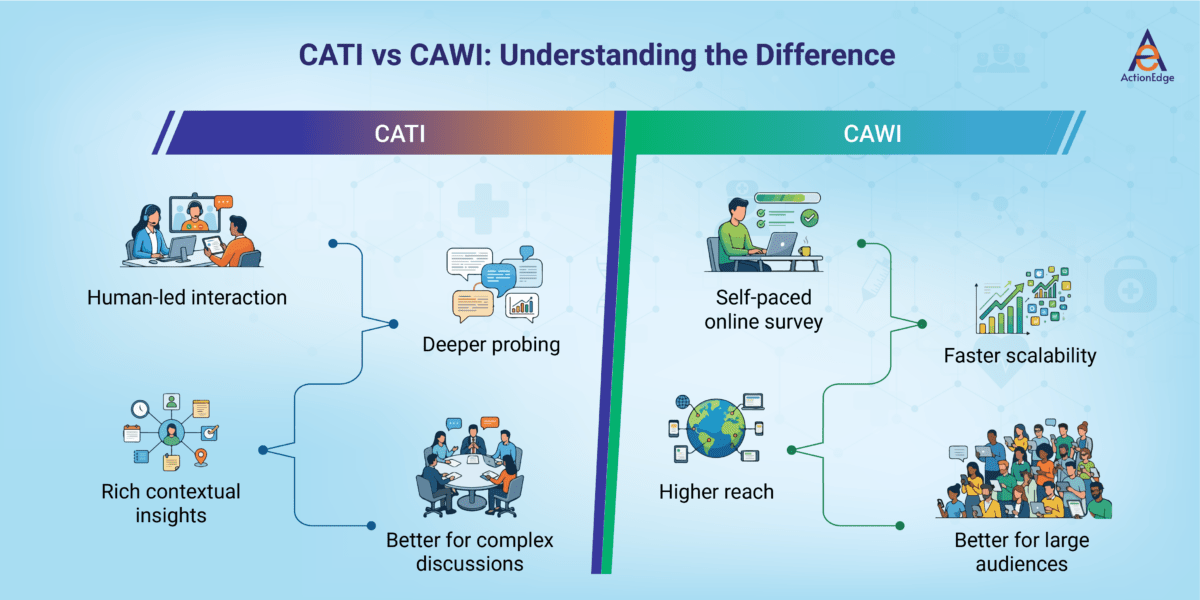 CATI vs CAWI: Understanding the Difference

ActionEdge

CATI

Human-led interaction

Deeper probing

Rich contextual insights

Better for complex discussions

CAWI

Self-paced online survey

Faster scalability

Higher reach

Better for large audiences